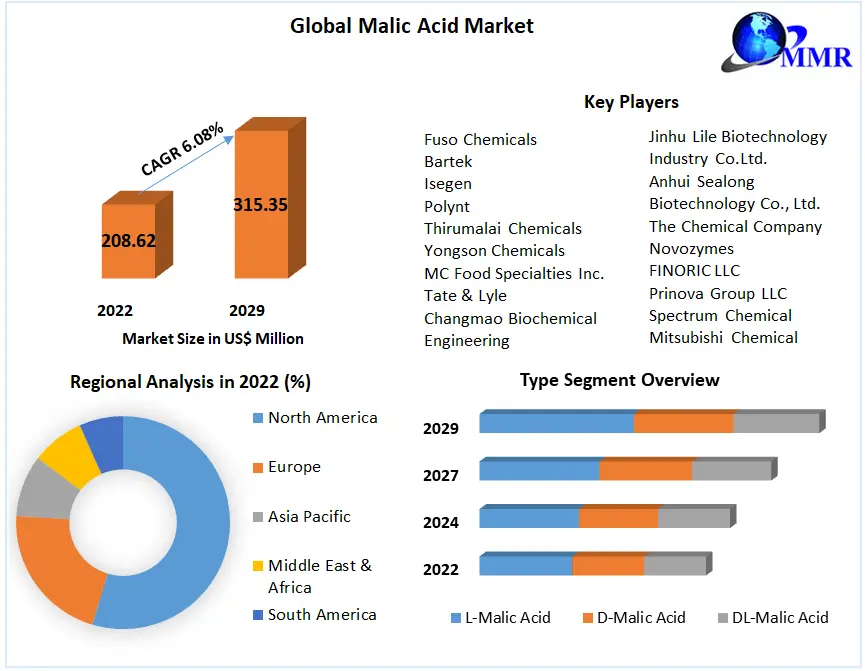 Global Malic Acid Market

MMR

CAGR 6.08%

208.62

315.35

2022

2029

Market Size in US$ Million

Key Players

Fuso Chemicals
Bartek
Isegen
Polynt
Thirumalai Chemicals
Yongson Chemicals
MC Food Specialties Inc.
Tate & Lyle
Changmao Biochemical Engineering

Jinhu Lile Biotechnology Industry Co.Ltd.
Anhui Sealong Biotechnology Co., Ltd.
The Chemical Company
Novozymes
FINORIC LLC
Prinova Group LLC
Spectrum Chemical
Mitsubishi Chemical

Regional Analysis in 2022 (%)

North America
Europe
Asia Pacific
Middle East & Africa
South America

Type Segment Overview

2029
2027
2024
2022

L-Malic Acid
D-Malic Acid
DL-Malic Acid